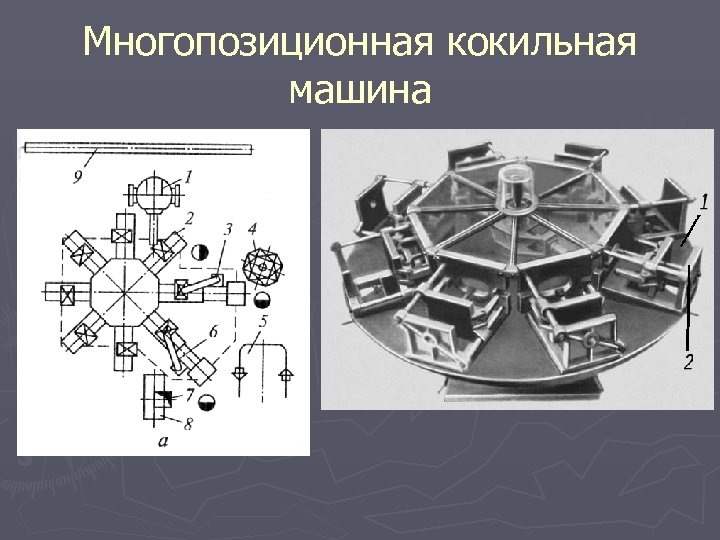 Многопозиционная кокильная машина

9
1
2
3
4
5
6
7
8
а

1
2